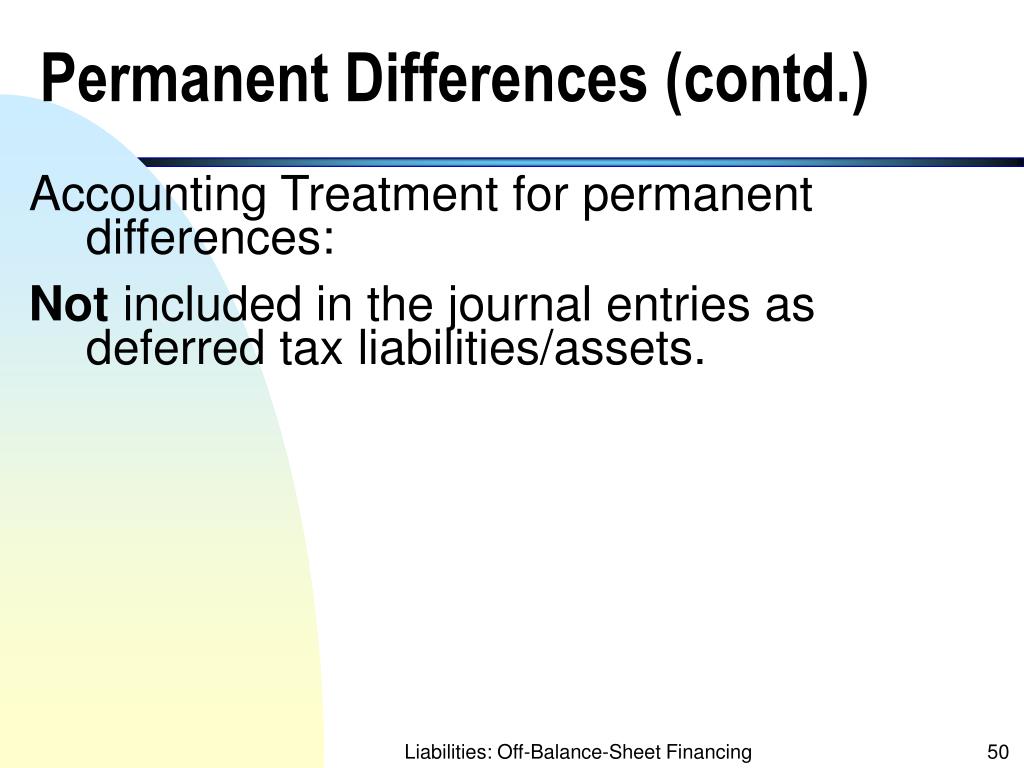 Permanent Differences (contd.)

Accounting Treatment for permanent differences:

Not included in the journal entries as deferred tax liabilities/assets.

Liabilities: Off-Balance-Sheet Financing

50